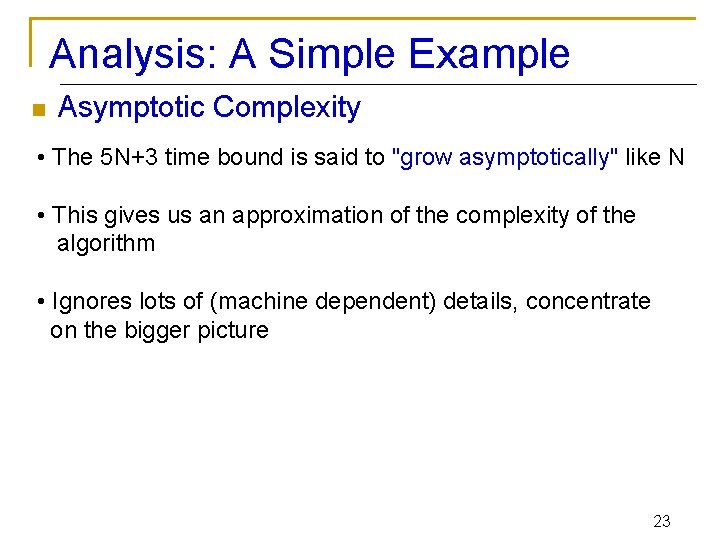 Analysis: A Simple Example

Asymptotic Complexity

• The 5N+3 time bound is said to "grow asymptotically" like N

• This gives us an approximation of the complexity of the algorithm

• Ignores lots of (machine dependent) details, concentrate on the bigger picture

23